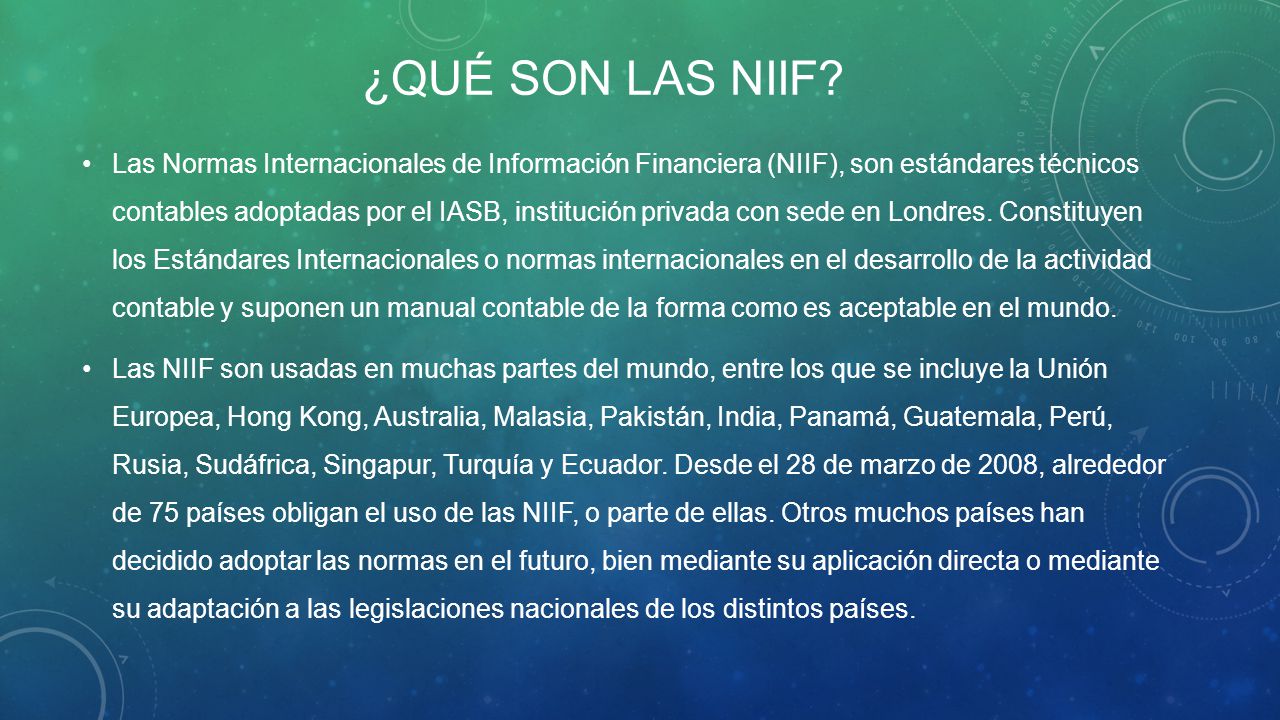 ¿QUÉ SON LAS NIIF?

• Las Normas Internacionales de Información Financiera (NIIF), son estándares técnicos contables adoptadas por el IASB, institución privada con sede en Londres. Constituyen los Estándares Internacionales o normas internacionales en el desarrollo de la actividad contable y suponen un manual contable de la forma como es aceptable en el mundo.

• Las NIIF son usadas en muchas partes del mundo, entre los que se incluye la Unión Europea, Hong Kong, Australia, Malasia, Pakistán, India, Panamá, Guatemala, Perú, Rusia, Sudáfrica, Singapur, Turquía y Ecuador. Desde el 28 de marzo de 2008, alrededor de 75 países obligan el uso de las NIIF, o parte de ellas. Otros muchos países han decidido adoptar las normas en el futuro, bien mediante su aplicación directa o mediante su adaptación a las legislaciones nacionales de los distintos países.